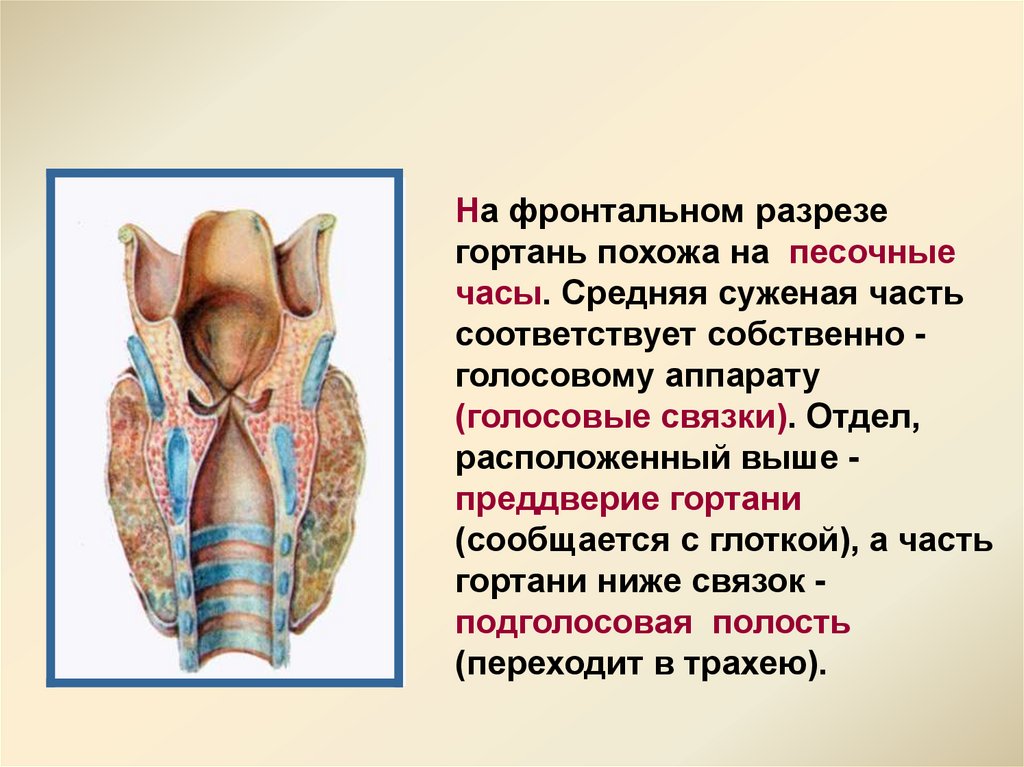 На фронтальном разрезе гортань похожа на песочные часы. Средняя суженая часть соответствует собственно - голосовому аппарату (голосовые связки). Отдел, расположенный выше - преддверие гортани (сообщается с глоткой), а часть гортани ниже связок - подголосовая полость (переходит в трахею).